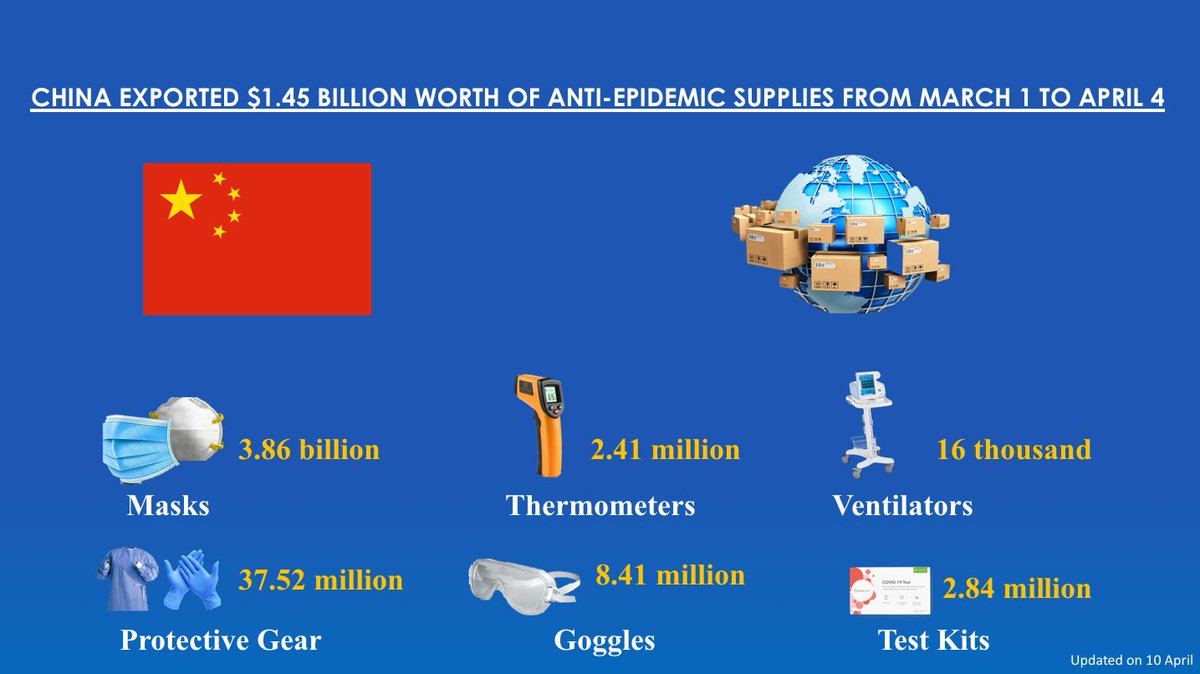 CHINA EXPORTED $1.45 BILLION WORTH OF ANTI-EPIDEMIC SUPPLIES FROM MARCH 1 TO APRIL 4

3.86 billion
Masks

2.41 million
Thermometers

16 thousand
Ventilators

37.52 million
Protective Gear

8.41 million
Goggles

COVID-19 Test
2.84 million
Test Kits

Updated on 10 April